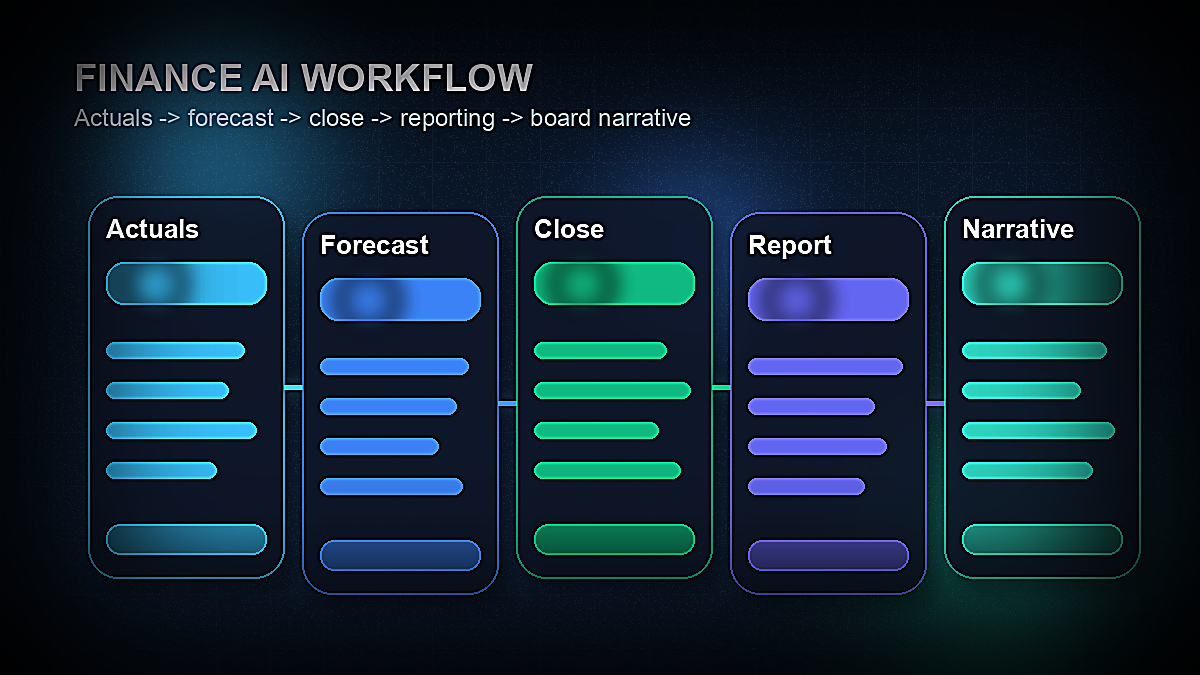 FINANCE AI WORKFLOW
Actuals -> forecast -> close -> reporting -> board narrative

Actuals

Forecast

Close

Report

Narrative